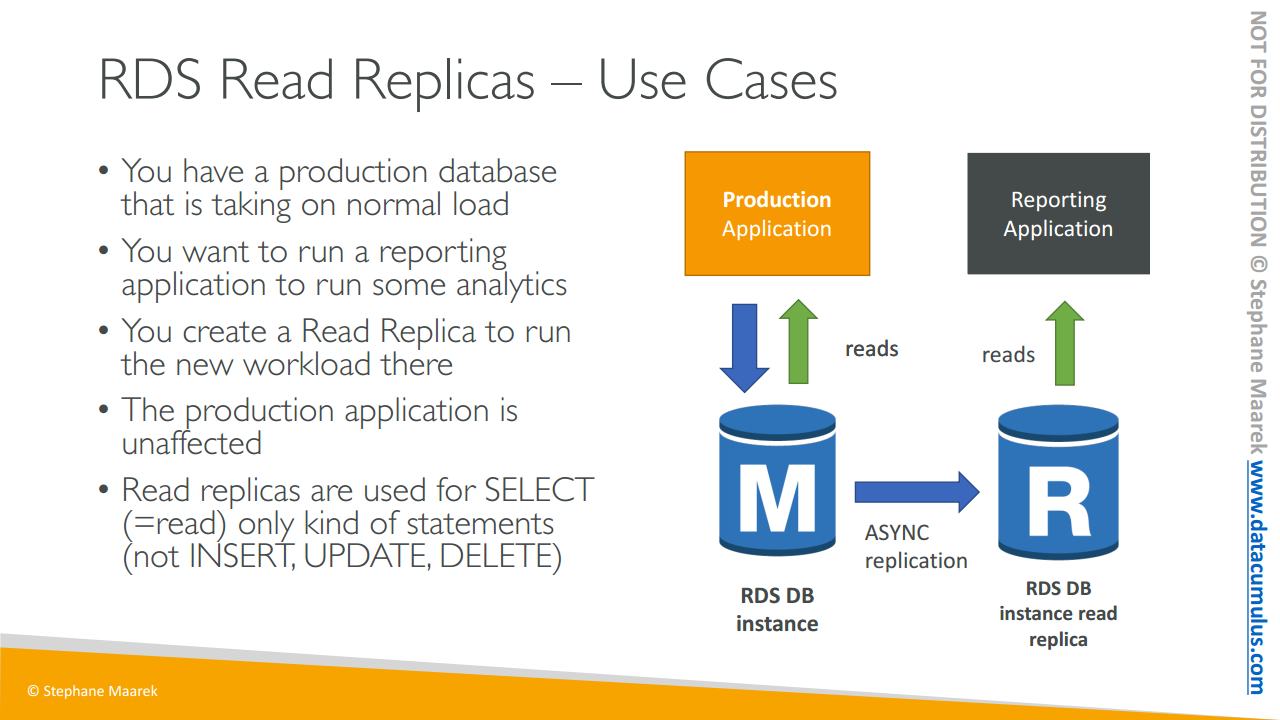 RDS Read Replicas – Use Cases

• You have a production database that is taking on normal load

• You want to run a reporting application to run some analytics

• You create a Read Replica to run the new workload there

• The production application is unaffected

• Read replicas are used for SELECT (=read) only kind of statements (not INSERT, UPDATE, DELETE)

Production Application

Reporting Application

reads

reads

M

R

ASYNC replication

RDS DB instance

RDS DB instance read replica

© Stephane Maarek

NOT FOR DISTRIBUTION © Stephane Maarek www.datacumulus.com